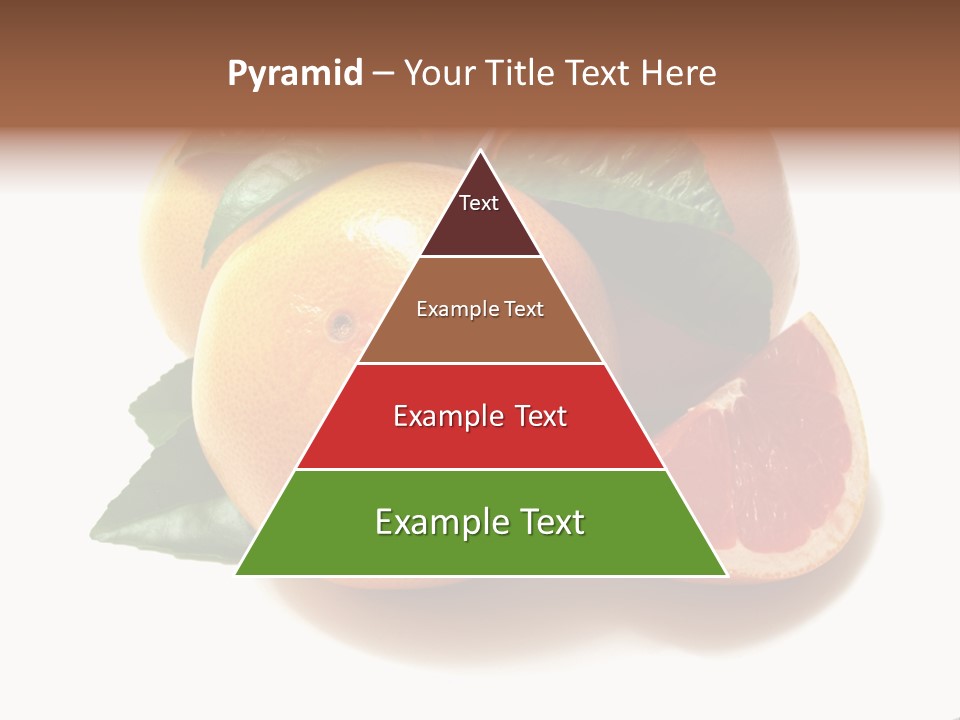 Pyramid – Your Title Text Here

Text

Example Text

Example Text

Example Text